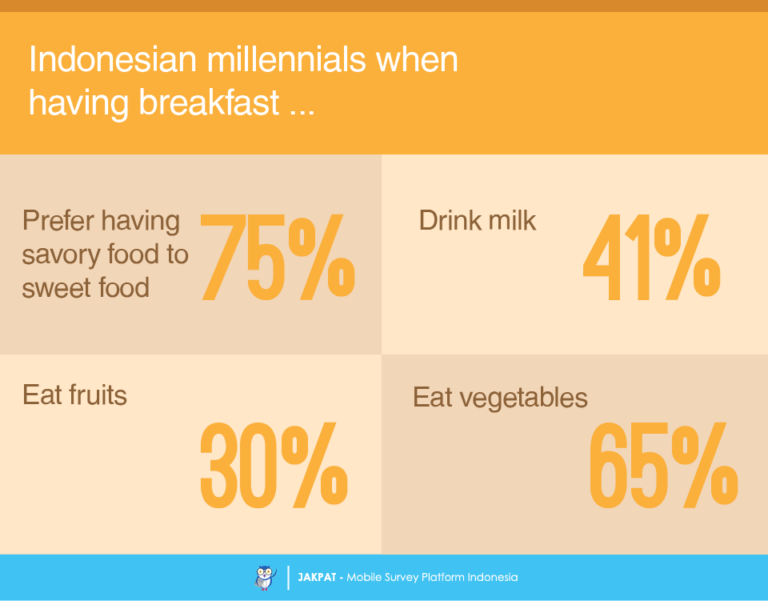 Indonesian millennials when having breakfast ...

Prefer having savory food to sweet food 75%

Drink milk 41%

Eat fruits 30%

Eat vegetables 65%

JAKPAT - Mobile Survey Platform Indonesia